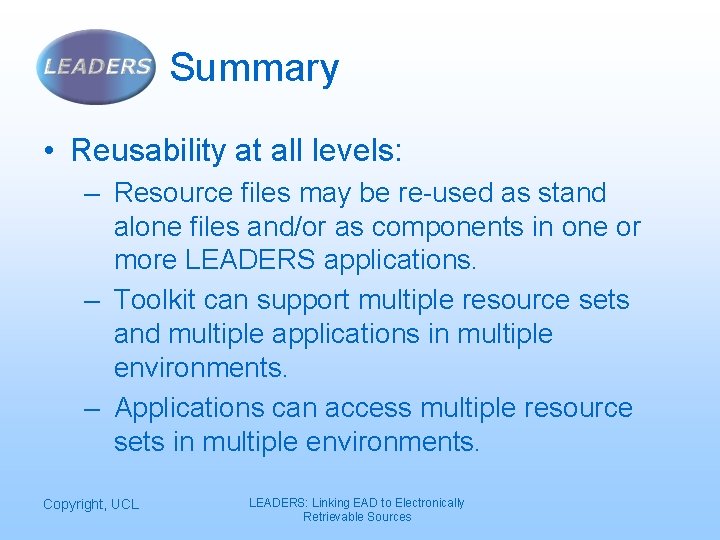 LEADERS

Summary

• Reusability at all levels:
  – Resource files may be re-used as stand alone files and/or as components in one or more LEADERS applications.
  – Toolkit can support multiple resource sets and multiple applications in multiple environments.
  – Applications can access multiple resource sets in multiple environments.

Copyright, UCL

LEADERS: Linking EAD to Electronically Retrievable Sources